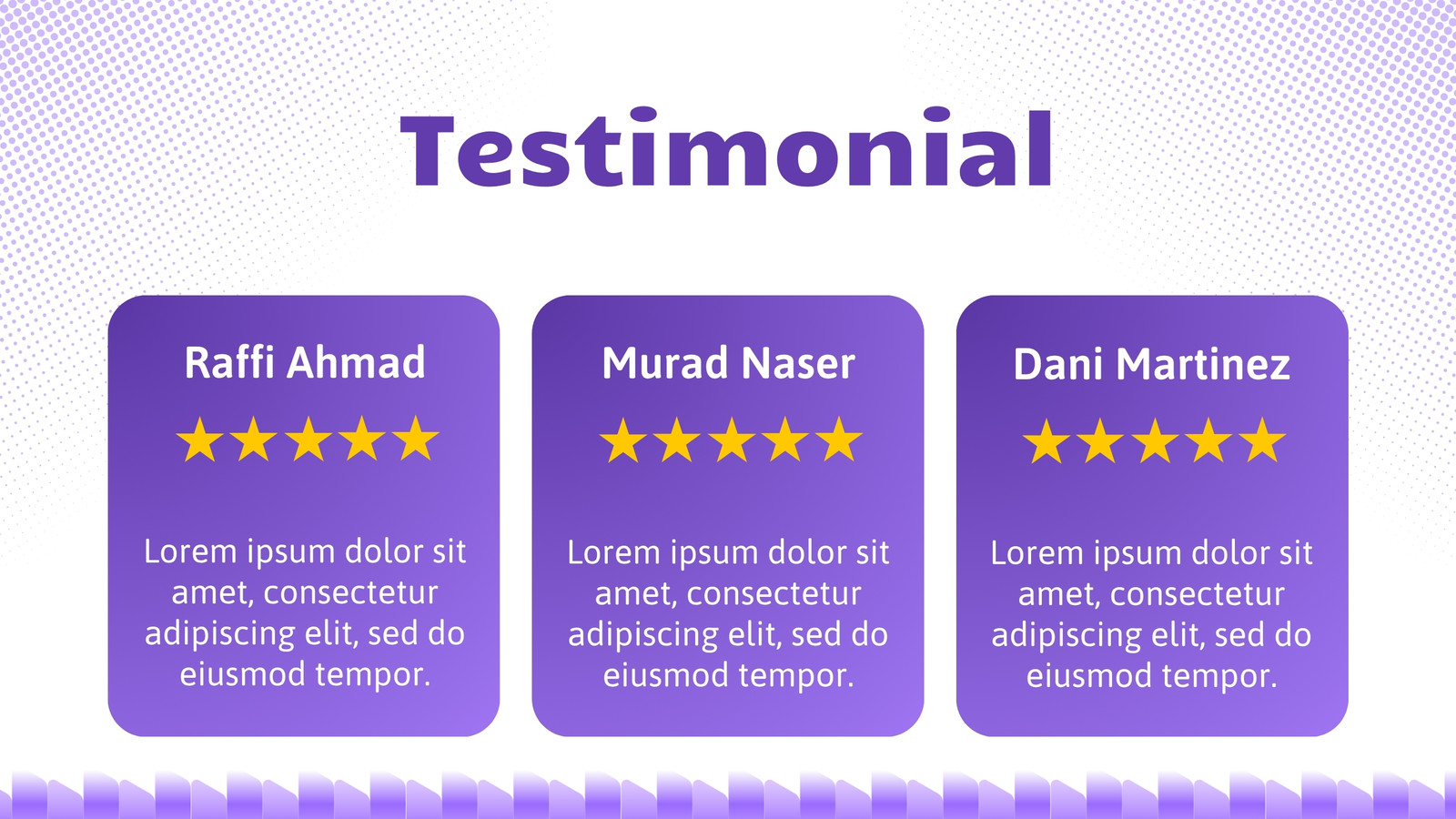 Testimonial

Raffi Ahmad

★★★★★

Lorem ipsum dolor sit amet, consectetur adipiscing elit, sed do eiusmod tempor.

Murad Naser

★★★★★

Lorem ipsum dolor sit amet, consectetur adipiscing elit, sed do eiusmod tempor.

Dani Martinez

★★★★★

Lorem ipsum dolor sit amet, consectetur adipiscing elit, sed do eiusmod tempor.